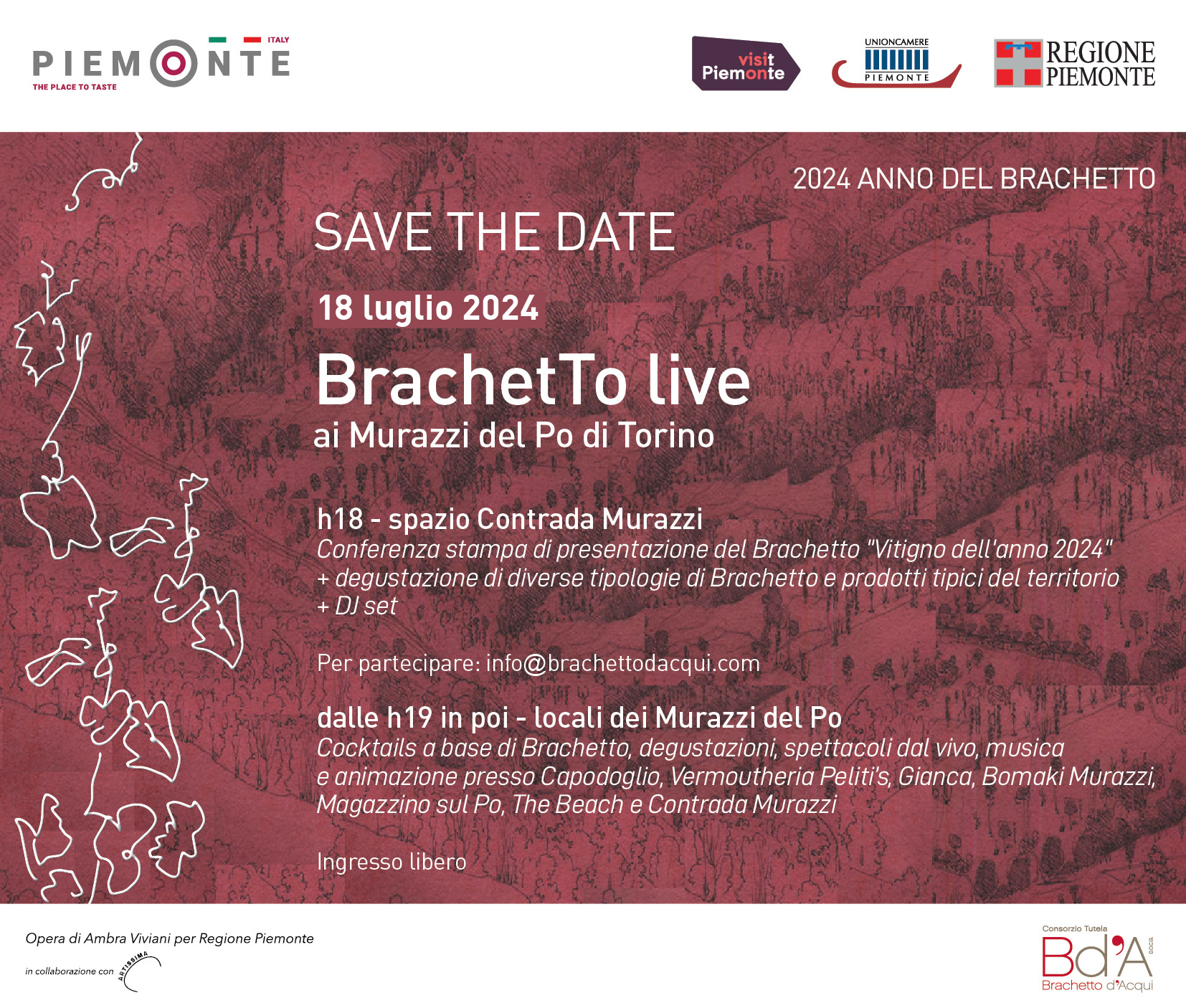 PIEMONTE ITALY
THE PLACE TO TASTE

visit Piemonte

UNIONCAMERE PIEMONTE

REGIONE PIEMONTE

2024 ANNO DEL BRACHETTO

SAVE THE DATE

18 luglio 2024

BrachetTo live

ai Murazzi del Po di Torino

h18 - spazio Contrada Murazzi

Conferenza stampa di presentazione del Brachetto "Vitigno dell'anno 2024" + degustazione di diverse tipologie di Brachetto e prodotti tipici del territorio + DJ set

Per partecipare: info@brachettodacqui.com

dalle h19 in poi - locali dei Murazzi del Po

Cocktails a base di Brachetto, degustazioni, spettacoli dal vivo, musica e animazione presso Capodoglio, Vermoutheria Peliti's, Gianca, Bomaki Murazzi, Magazzino sul Po, The Beach e Contrada Murazzi

Ingresso libero

Opera di Ambra Viviani per Regione Piemonte

in collaborazione con ARTISSIMA

Consorzio Tutela
Bd'A D.O.C.G.
Brachetto d'Acqui